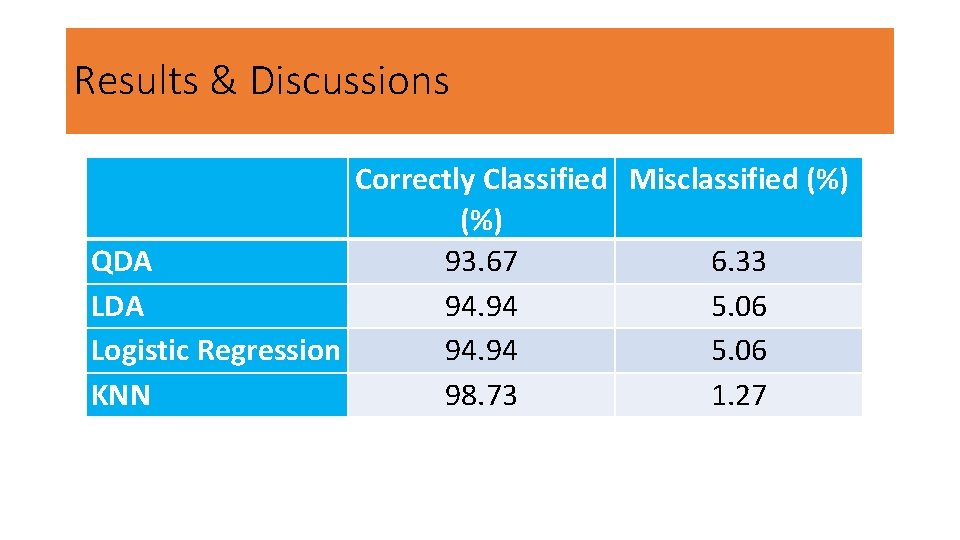 Results & Discussions

| | Correctly Classified (%) | Misclassified (%) |
|---|---|---|
| QDA | 93.67 | 6.33 |
| LDA | 94.94 | 5.06 |
| Logistic Regression | 94.94 | 5.06 |
| KNN | 98.73 | 1.27 |